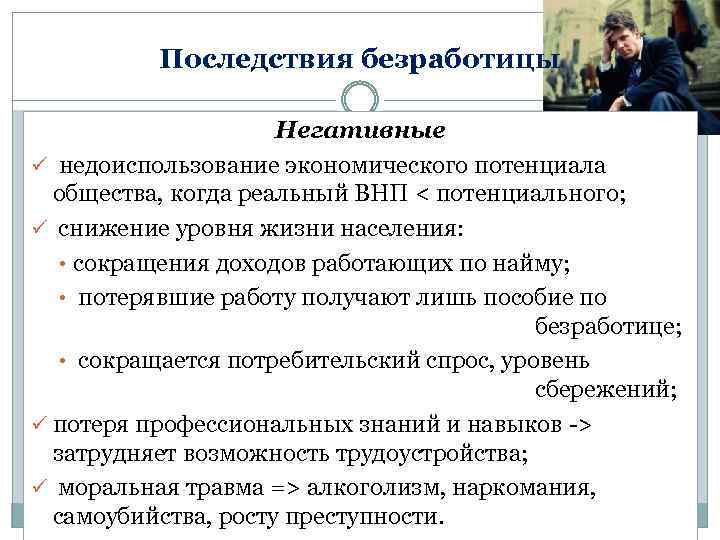 Последствия безработицы

Негативные

✓ недоиспользование экономического потенциала общества, когда реальный ВНП < потенциального;

✓ снижение уровня жизни населения:

• сокращения доходов работающих по найму;

• потерявшие работу получают лишь пособие по безработице;

• сокращается потребительский спрос, уровень сбережений;

✓ потеря профессиональных знаний и навыков -> затрудняет возможность трудоустройства;

✓ моральная травма => алкоголизм, наркомания, самоубийства, росту преступности.